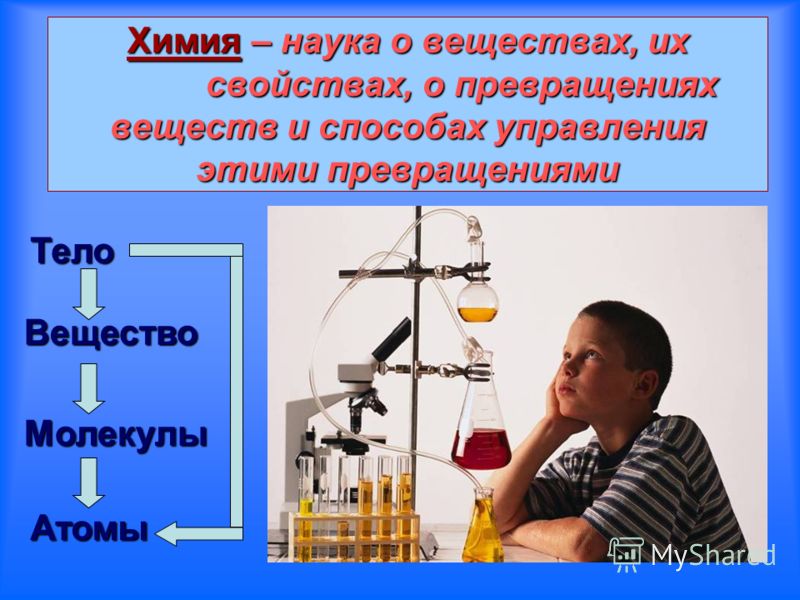 Химия – наука о веществах, их свойствах, о превращениях веществ и способах управления этими превращениями

Тело

Вещество

Молекулы

Атомы

MyShared